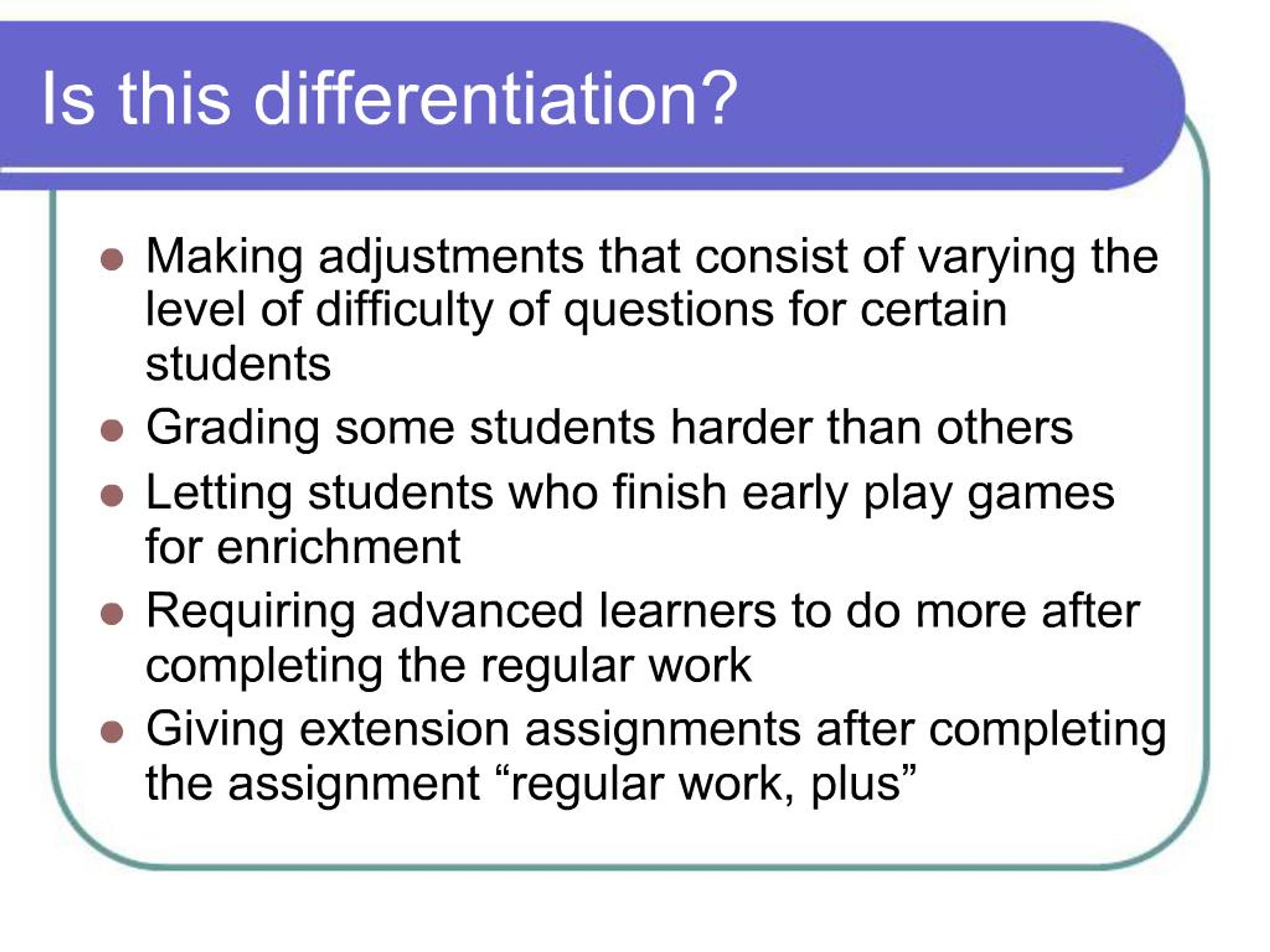 Is this differentiation?

- Making adjustments that consist of varying the level of difficulty of questions for certain students
- Grading some students harder than others
- Letting students who finish early play games for enrichment
- Requiring advanced learners to do more after completing the regular work
- Giving extension assignments after completing the assignment “regular work, plus”